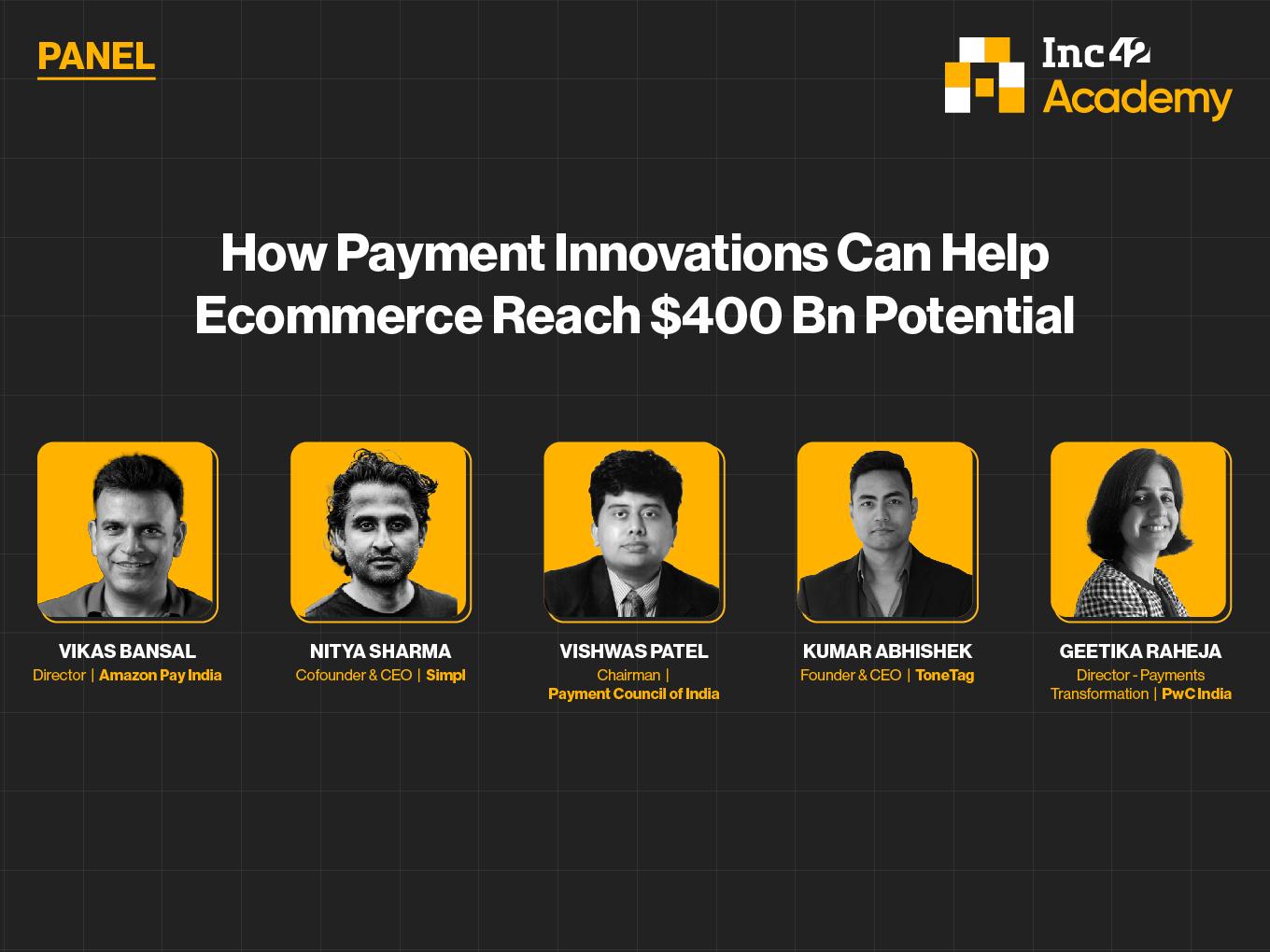 PANEL

Inc42 Academy

How Payment Innovations Can Help Ecommerce Reach $400 Bn Potential

VIKAS BANSAL
Director | Amazon Pay India

NITYA SHARMA
Cofounder & CEO | Simpl

VISHWAS PATEL
Chairman | Payment Council of India

KUMAR ABHISHEK
Founder & CEO | ToneTag

GEETIKA RAHEJA
Director - Payments Transformation | PwC India